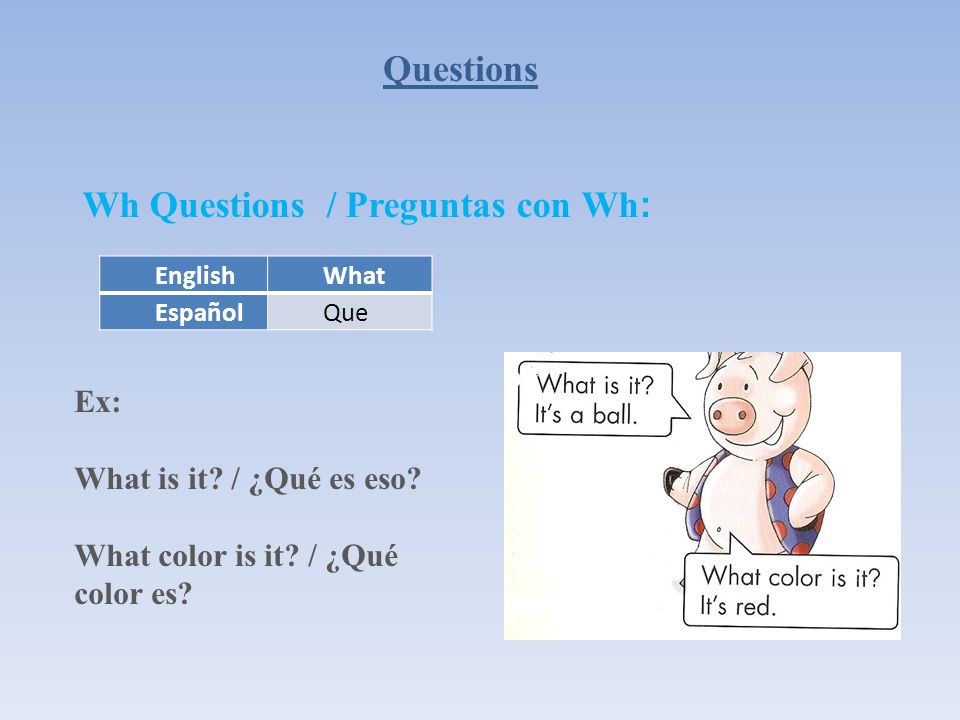 Questions

Wh Questions / Preguntas con Wh:

| English | What |
|---|---|
| Español | Que |

Ex:

What is it? / ¿Qué es eso?

What color is it? / ¿Qué color es?

What is it? It's a ball.

What color is it? It's red.